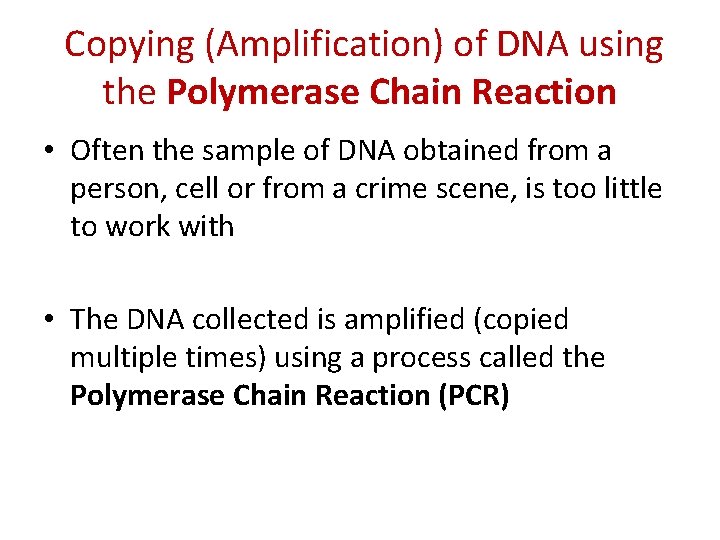 Copying (Amplification) of DNA using the Polymerase Chain Reaction

• Often the sample of DNA obtained from a person, cell or from a crime scene, is too little to work with

• The DNA collected is amplified (copied multiple times) using a process called the Polymerase Chain Reaction (PCR)